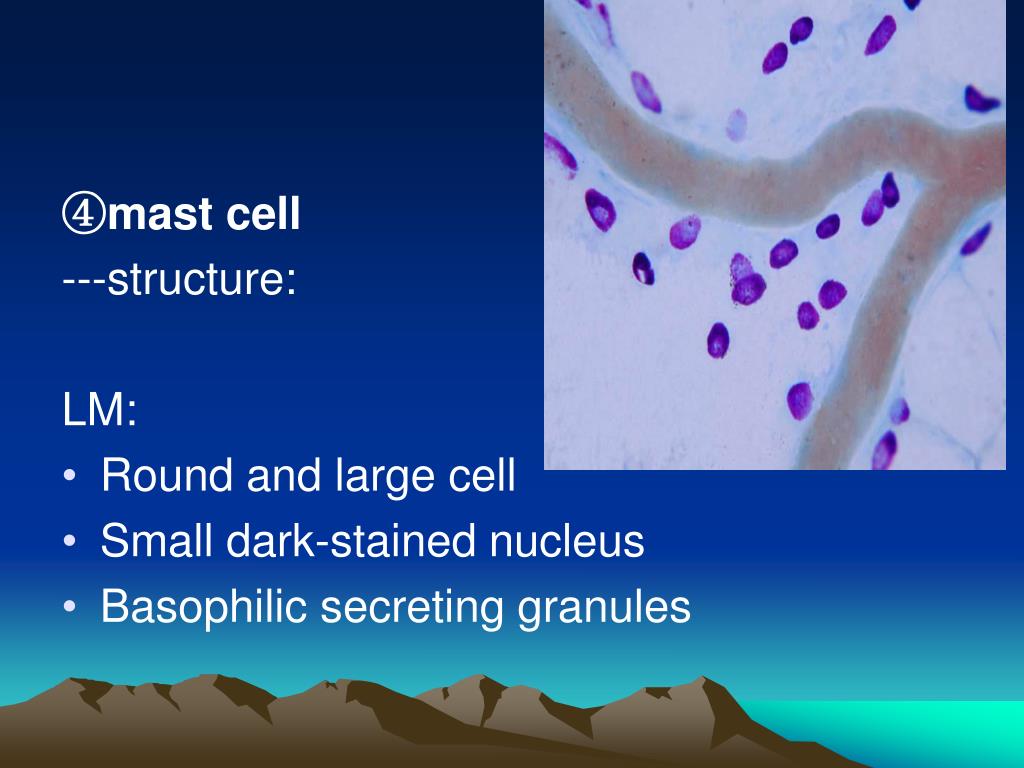 ④mast cell
---structure:

LM:
• Round and large cell
• Small dark-stained nucleus
• Basophilic secreting granules